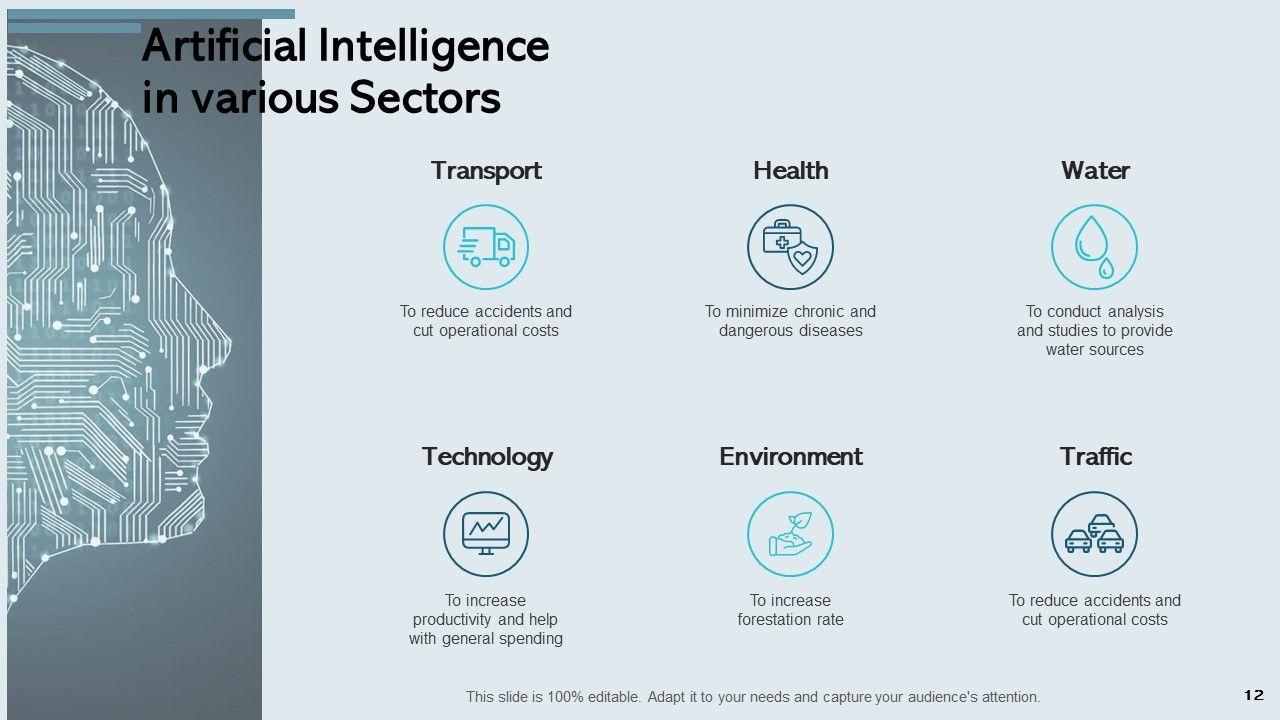 Artificial Intelligence in various Sectors

Transport

To reduce accidents and cut operational costs

Health

To minimize chronic and dangerous diseases

Water

To conduct analysis and studies to provide water sources

Technology

To increase productivity and help with general spending

Environment

To increase forestation rate

Traffic

To reduce accidents and cut operational costs

This slide is 100% editable. Adapt it to your needs and capture your audience's attention.

12